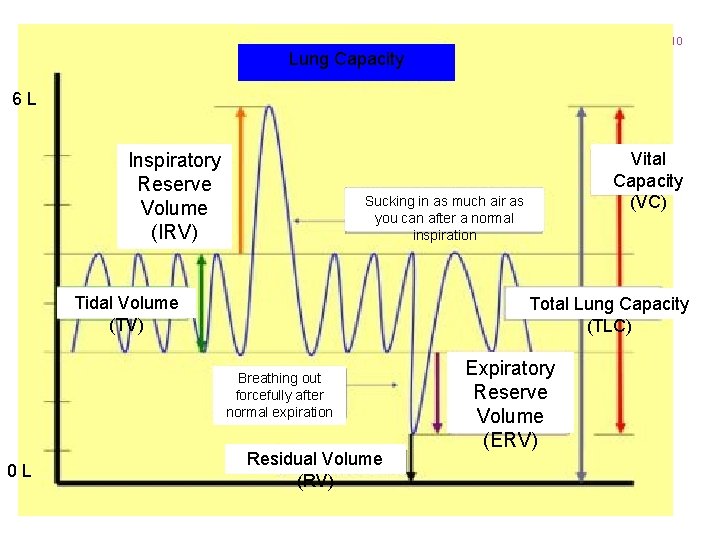 10

Lung Capacity

6 L

Inspiratory Reserve Volume (IRV)

Sucking in as much air as you can after a normal inspiration

Vital Capacity (VC)

Tidal Volume (TV)

Total Lung Capacity (TLC)

Breathing out forcefully after normal expiration

Expiratory Reserve Volume (ERV)

Residual Volume (RV)

0 L